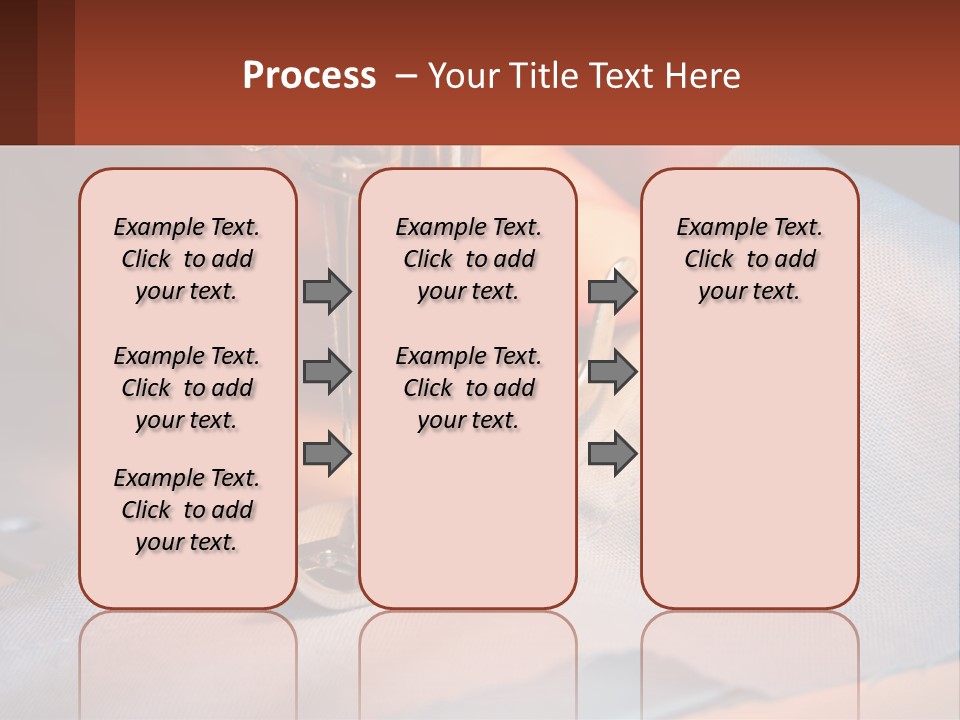 Process – Your Title Text Here

Example Text. Click to add your text.

Example Text. Click to add your text.

Example Text. Click to add your text.

Example Text. Click to add your text.

Example Text. Click to add your text.

Example Text. Click to add your text.